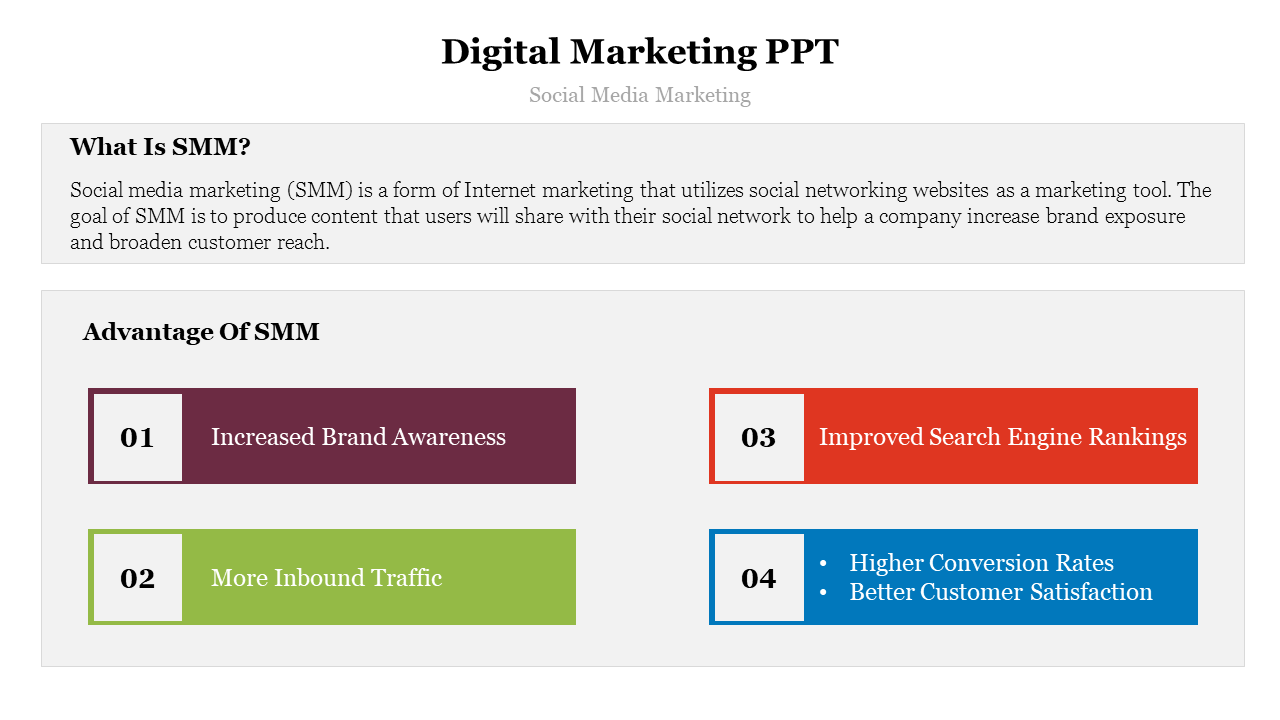 Digital Marketing PPT

Social Media Marketing

What Is SMM?

Social media marketing (SMM) is a form of Internet marketing that utilizes social networking websites as a marketing tool. The goal of SMM is to produce content that users will share with their social network to help a company increase brand exposure and broaden customer reach.

Advantage Of SMM

01 Increased Brand Awareness

02 More Inbound Traffic

03 Improved Search Engine Rankings

04
• Higher Conversion Rates
• Better Customer Satisfaction